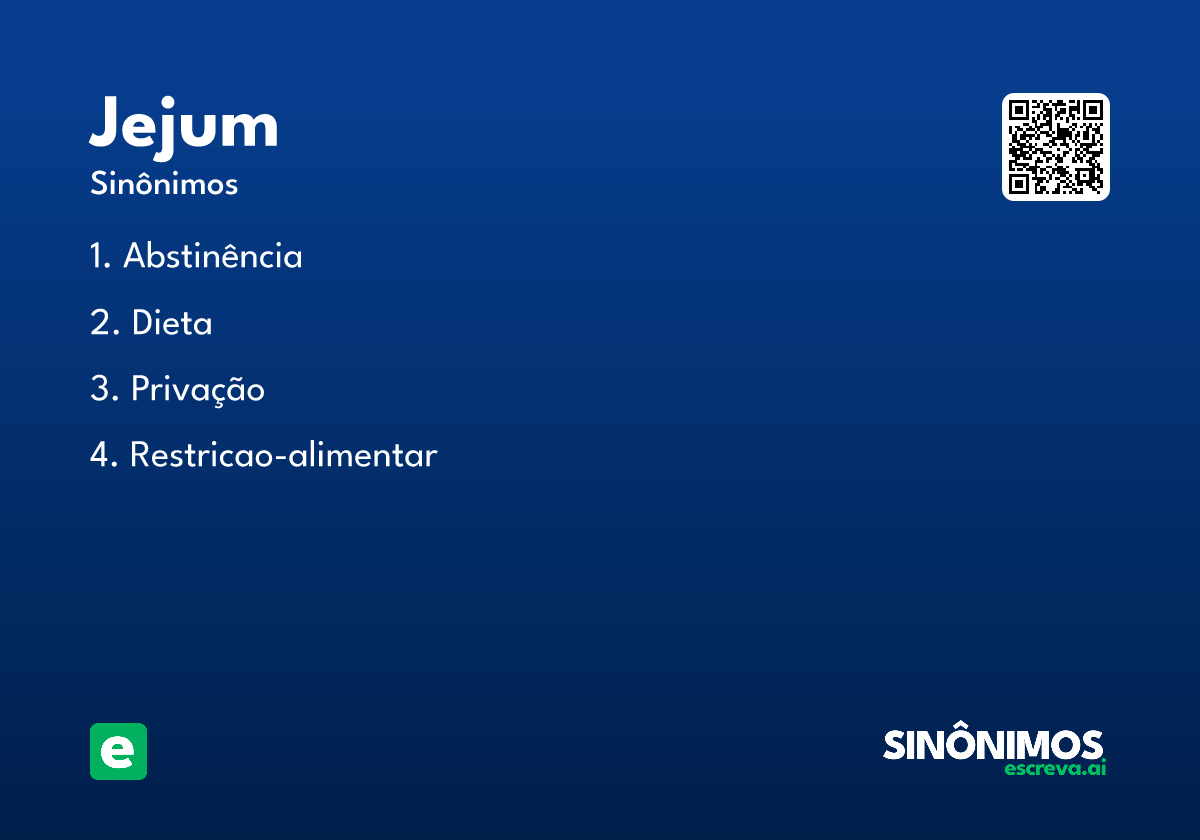 Jejum
Sinônimos

1. Abstinência

2. Dieta

3. Privação

4. Restricao-alimentar

e

SINÔNIMOS
escreva.ai